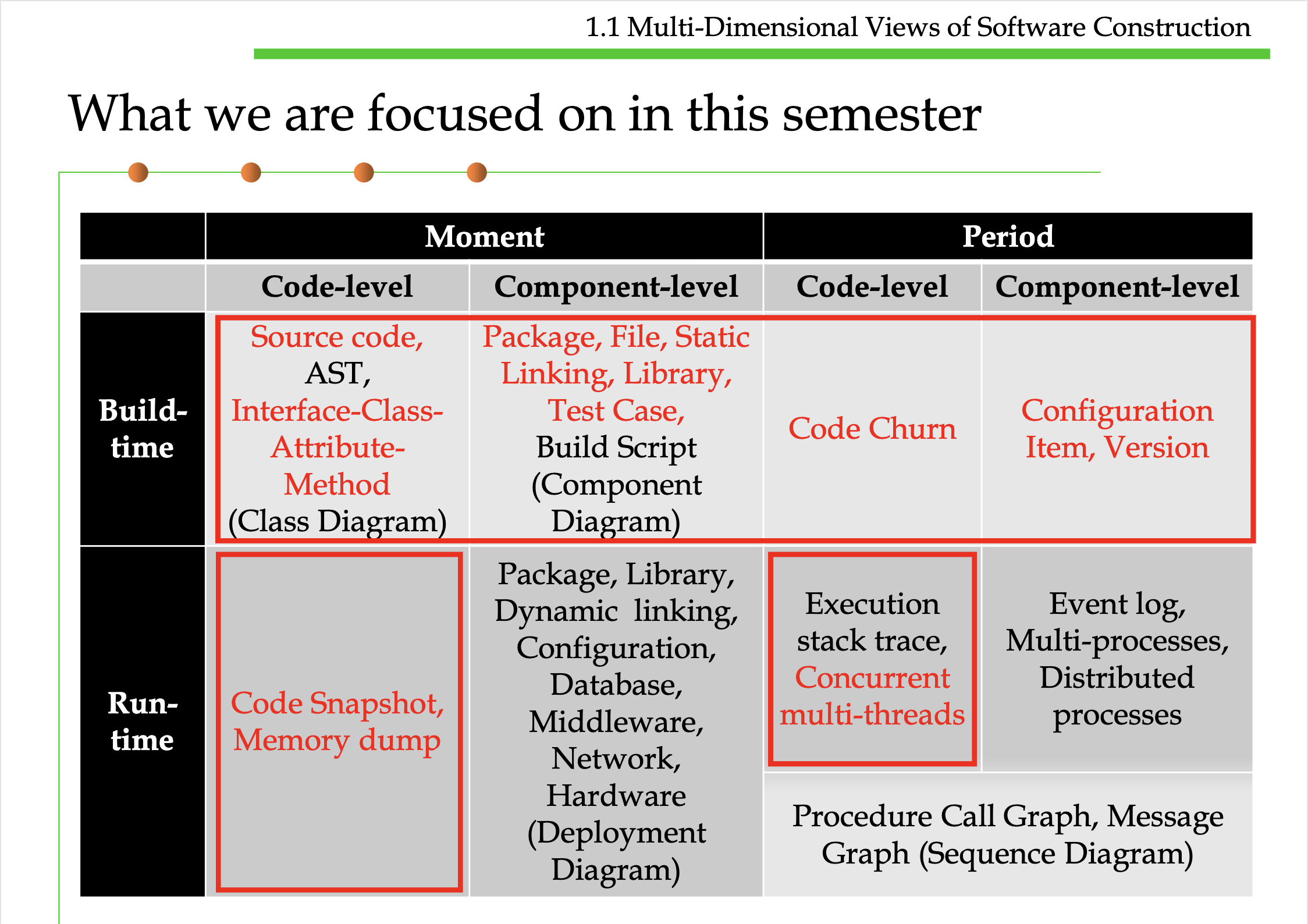 1.1 Multi-Dimensional Views of Software Construction

What we are focused on in this semester

| | Moment | | Period | |
|---|---|---|---|---|
| | Code-level | Component-level | Code-level | Component-level |
| Build-time | Source code, AST, Interface-Class-Attribute-Method (Class Diagram) | Package, File, Static Linking, Library, Test Case, Build Script (Component Diagram) | Code Churn | Configuration Item, Version |
| Run-time | Code Snapshot, Memory dump | Package, Library, Dynamic linking, Configuration, Database, Middleware, Network, Hardware (Deployment Diagram) | Execution stack trace, Concurrent multi-threads | Event log, Multi-processes, Distributed processes |
| | | | Procedure Call Graph, Message Graph (Sequence Diagram) | |